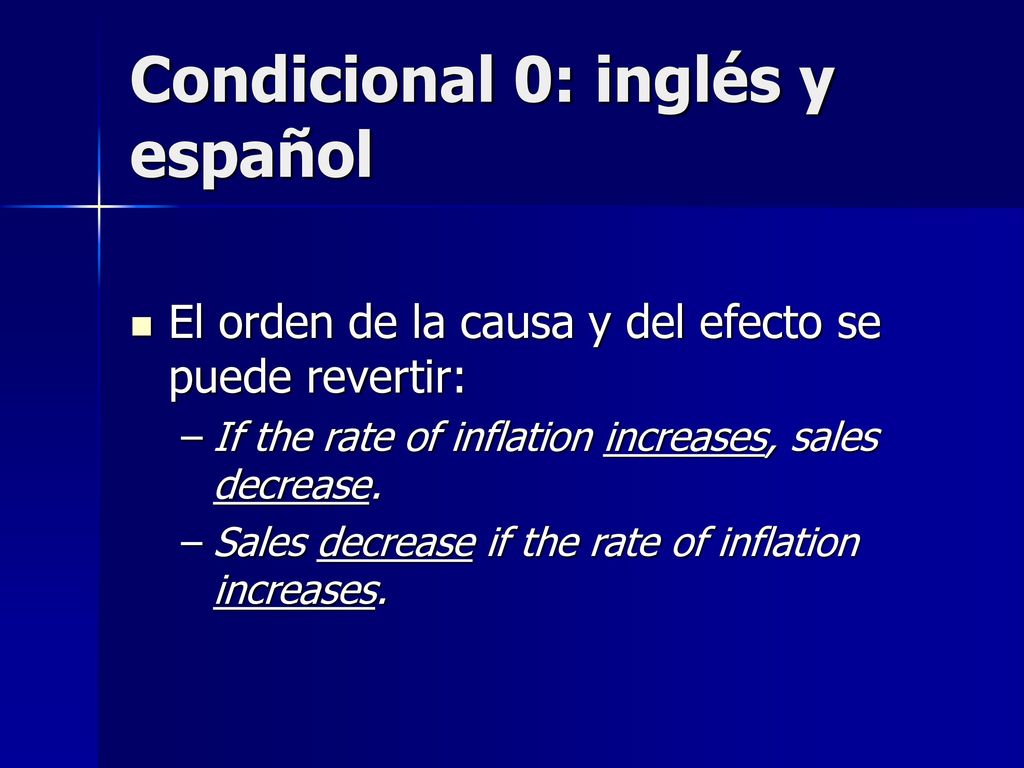 Condicional 0: inglés y español

El orden de la causa y del efecto se puede revertir:

– If the rate of inflation increases, sales decrease.

– Sales decrease if the rate of inflation increases.